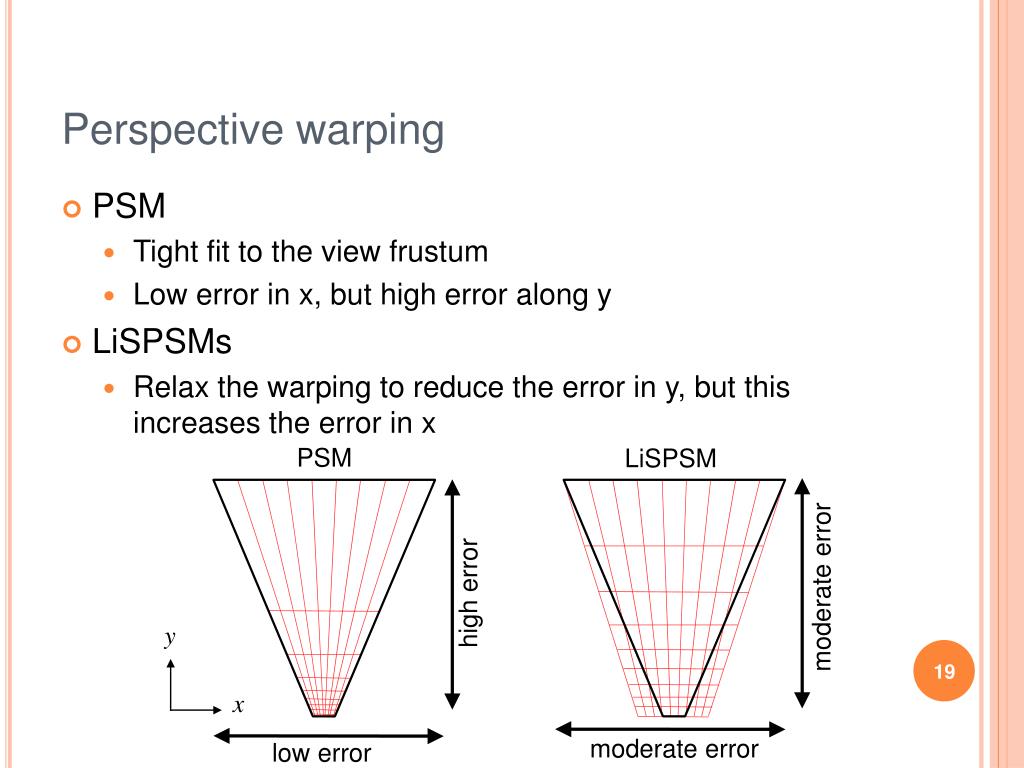 Perspective warping

PSM

Tight fit to the view frustum

Low error in x, but high error along y

LiSPSMs

Relax the warping to reduce the error in y, but this increases the error in x

PSM

high error

$y$

$x$

low error

LiSPSM

moderate error

moderate error

19